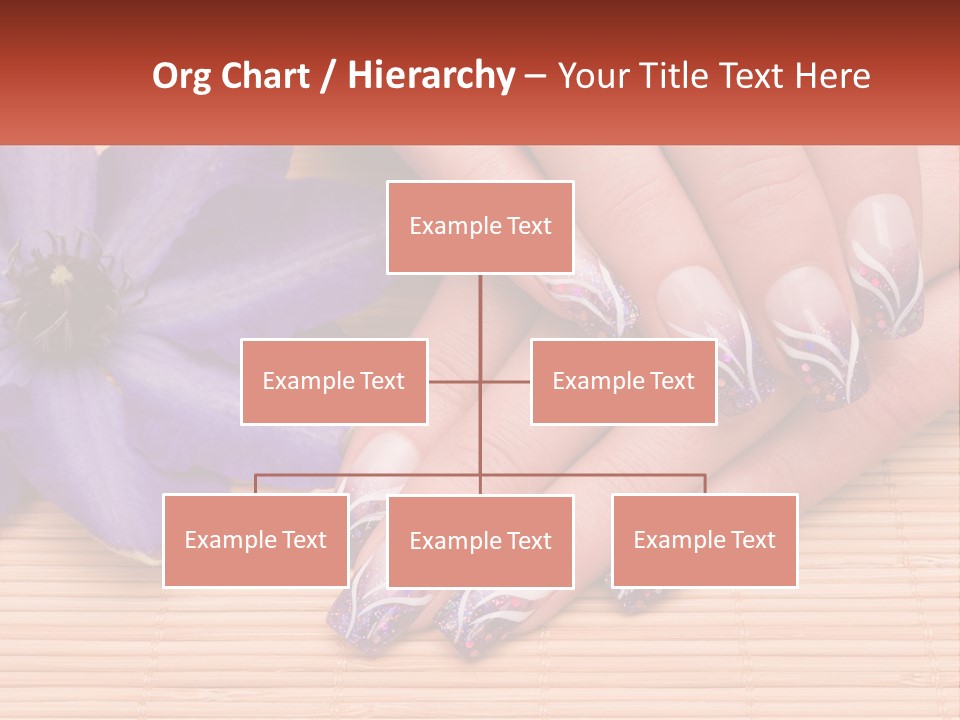 Org Chart / Hierarchy – Your Title Text Here

Example Text

Example Text

Example Text

Example Text

Example Text

Example Text